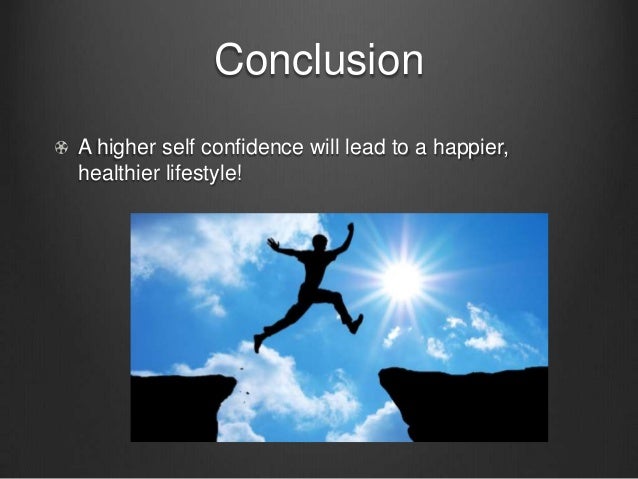 Conclusion

A higher self confidence will lead to a happier, healthier lifestyle!